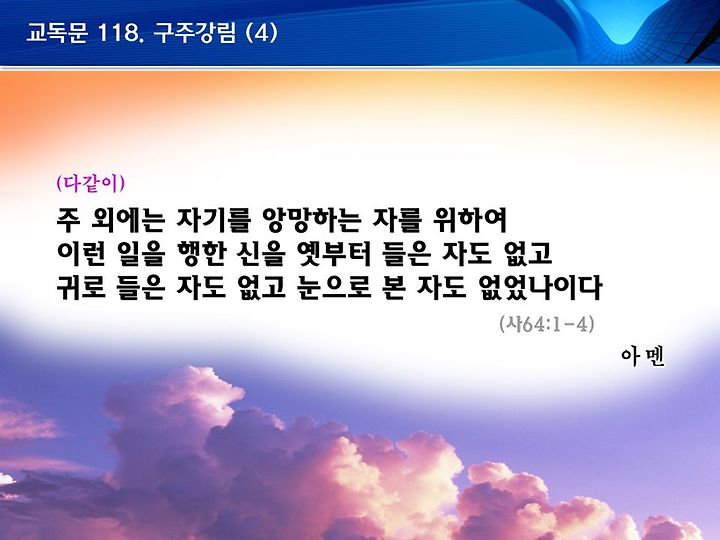 교독문 118. 구주강림 (4)

(다같이)

주 외에는 자기를 앙망하는 자를 위하여
이런 일을 행한 신을 옛부터 들은 자도 없고
귀로 들은 자도 없고 눈으로 본 자도 없었나이다

(사64:1-4)

아 멘